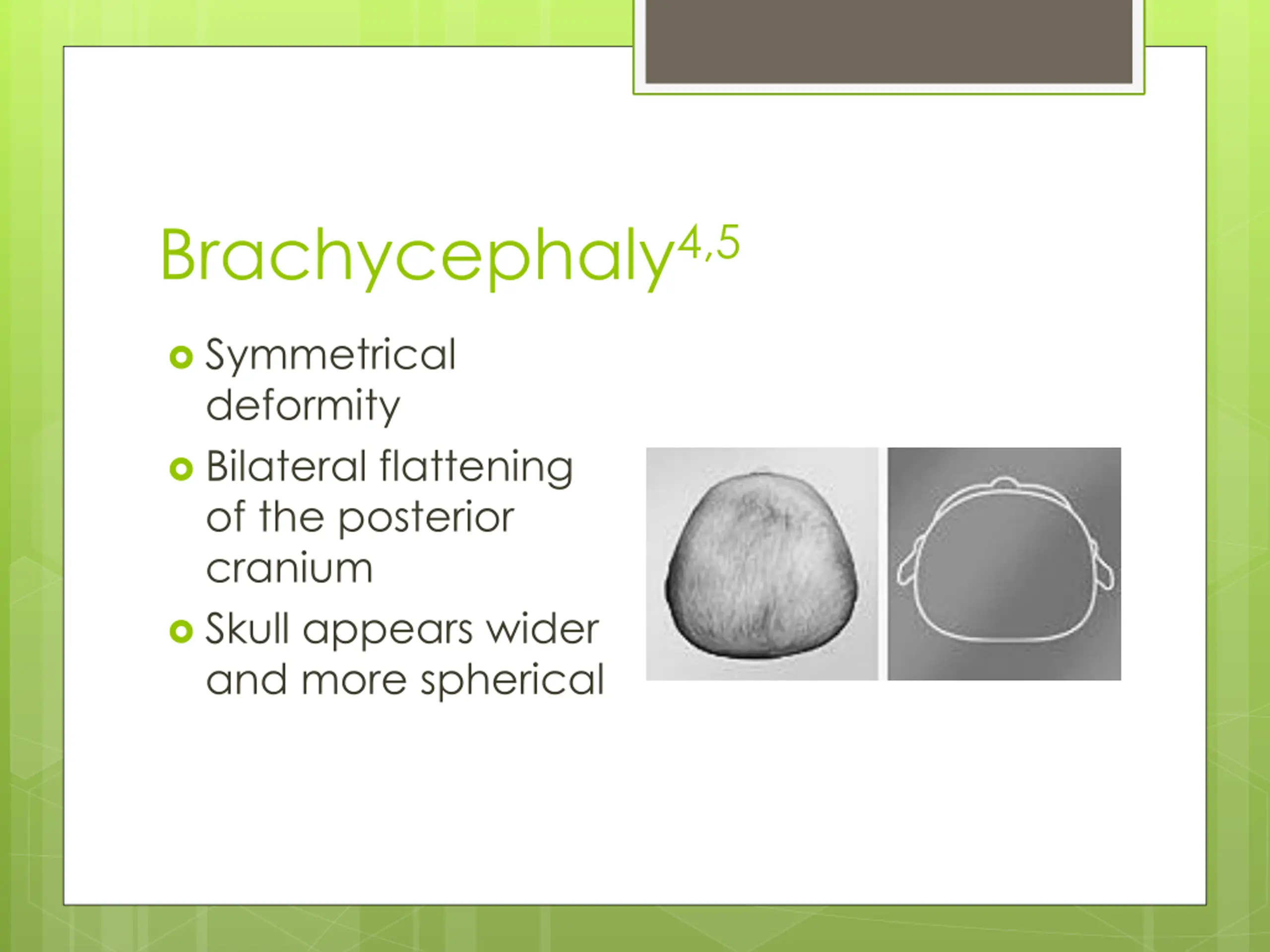 Brachycephaly$^{4,5}$

Symmetrical deformity

Bilateral flattening of the posterior cranium

Skull appears wider and more spherical